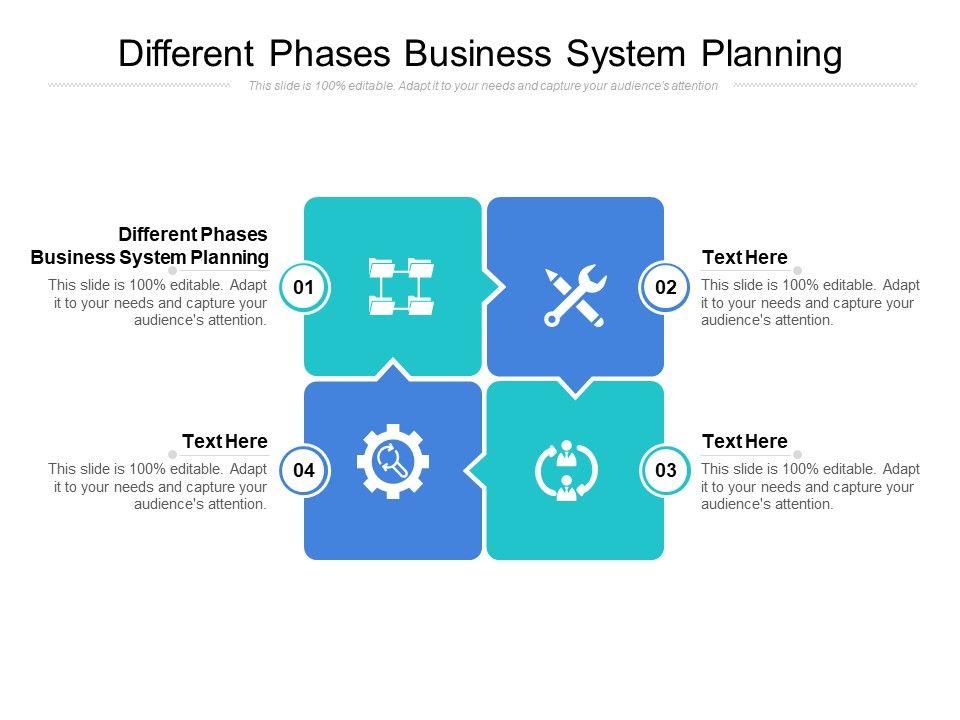 Different Phases Business System Planning

This slide is 100% editable. Adapt it to your needs and capture your audience's attention

Different Phases Business System Planning
This slide is 100% editable. Adapt it to your needs and capture your audience's attention.

01

02

Text Here
This slide is 100% editable. Adapt it to your needs and capture your audience's attention.

Text Here
This slide is 100% editable. Adapt it to your needs and capture your audience's attention.

04

03

Text Here
This slide is 100% editable. Adapt it to your needs and capture your audience's attention.